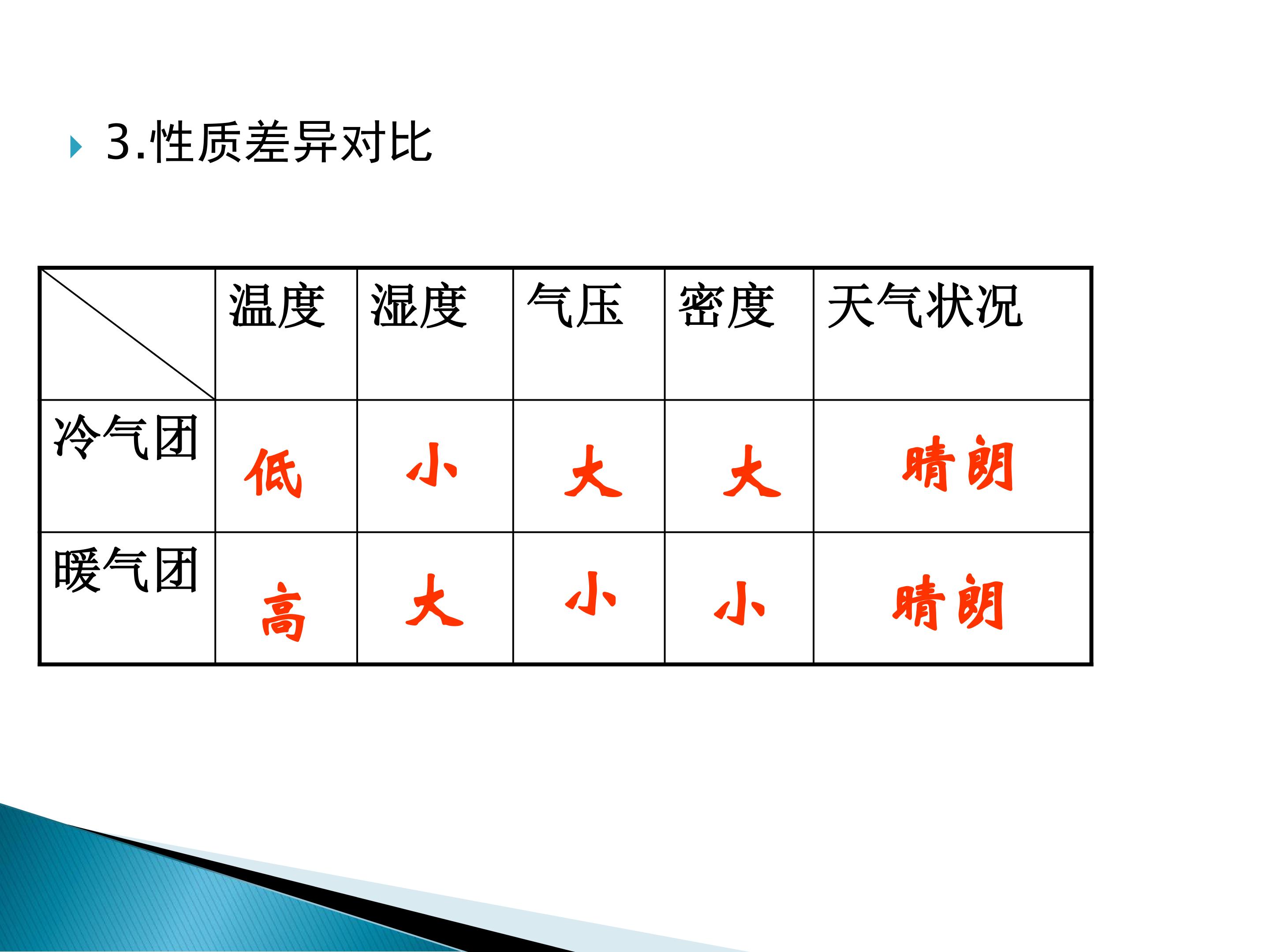 3.性质差异对比

|  | 温度 | 湿度 | 气压 | 密度 | 天气状况 |
|---|---|---|---|---|---|
| 冷气团 | 低 | 小 | 大 | 大 | 晴朗 |
| 暖气团 | 高 | 大 | 小 | 小 | 晴朗 |